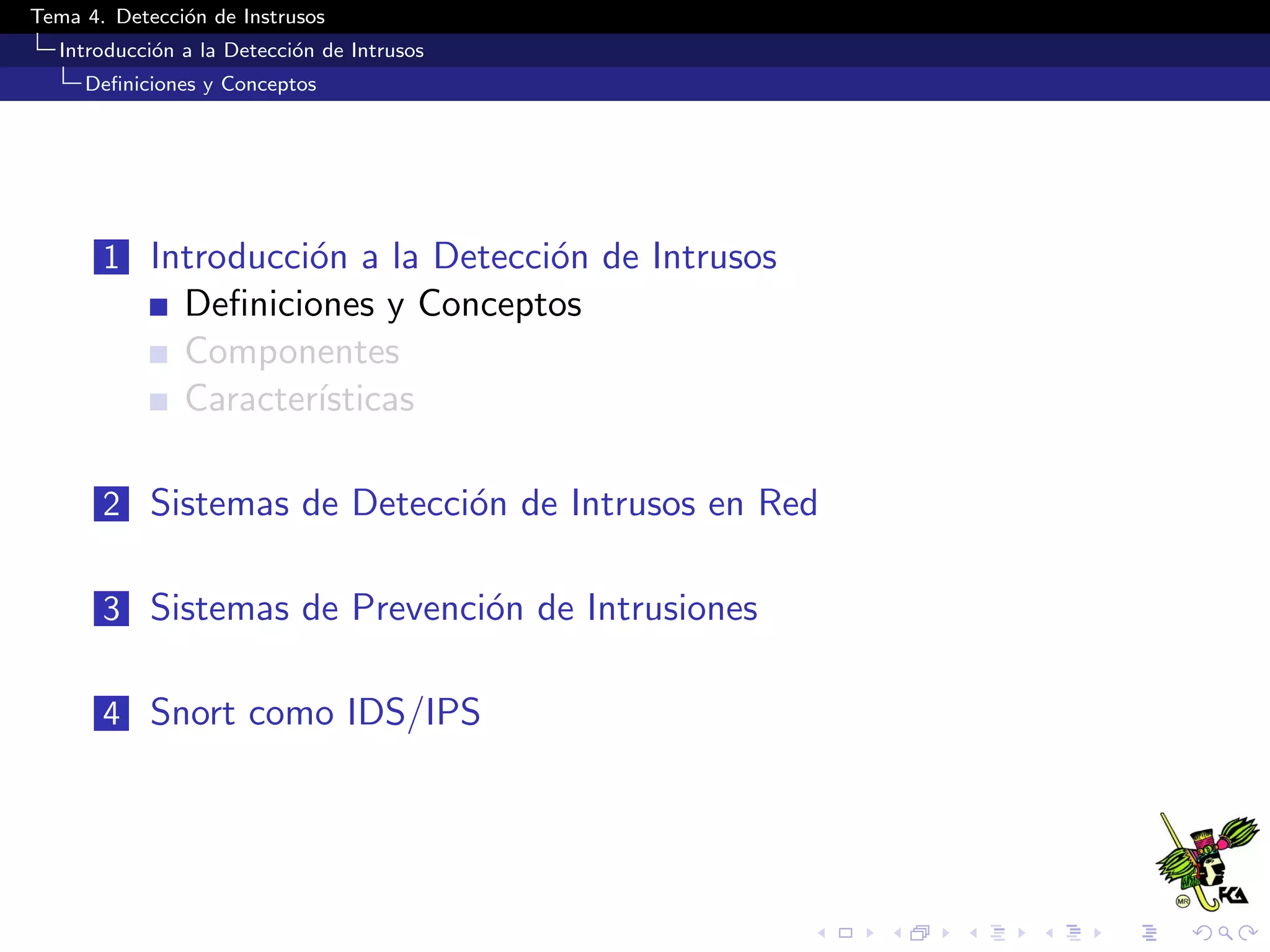 Tema 4. Detección de Instrusos
Introducción a la Detección de Intrusos
Definiciones y Conceptos

1 Introducción a la Detección de Intrusos
Definiciones y Conceptos
Componentes
Características

2 Sistemas de Detección de Intrusos en Red

3 Sistemas de Prevención de Intrusiones

4 Snort como IDS/IPS

MR FCA